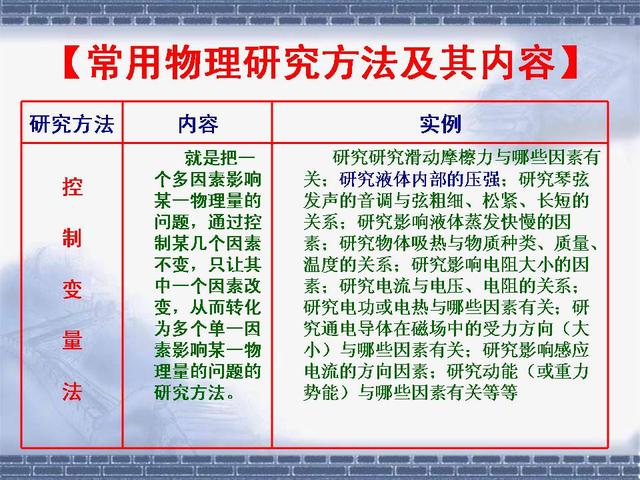 【常用物理研究方法及其内容】

| 研究方法 | 内容 | 实例 |
|---|---|---|
| 控制变量法 | 就是把一个多因素影响某一物理量的问题，通过控制某几个因素不变，只让其中一个因素改变，从而转化为多个单一因素影响某一物理量的问题的研究方法。 | 研究研究滑动摩檫力与哪些因素有关；研究液体内部的压强；研究琴弦发声的音调与弦粗细、松紧、长短的关系；研究影响液体蒸发快慢的因素；研究物体吸热与物质种类、质量、温度的关系；研究影响电阻大小的因素；研究电流与电压、电阻的关系；研究电功或电热与哪些因素有关；研究通电导体在磁场中的受力方向（大小）与哪些因素有关；研究影响感应电流的方向因素；研究动能（或重力势能）与哪些因素有关等等 |